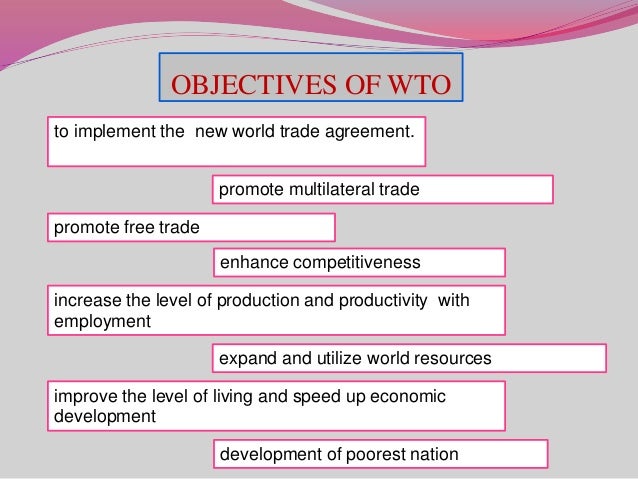 OBJECTIVES OF WTO

to implement the new world trade agreement.

promote multilateral trade

promote free trade

enhance competitiveness

increase the level of production and productivity with employment

expand and utilize world resources

improve the level of living and speed up economic development

development of poorest nation